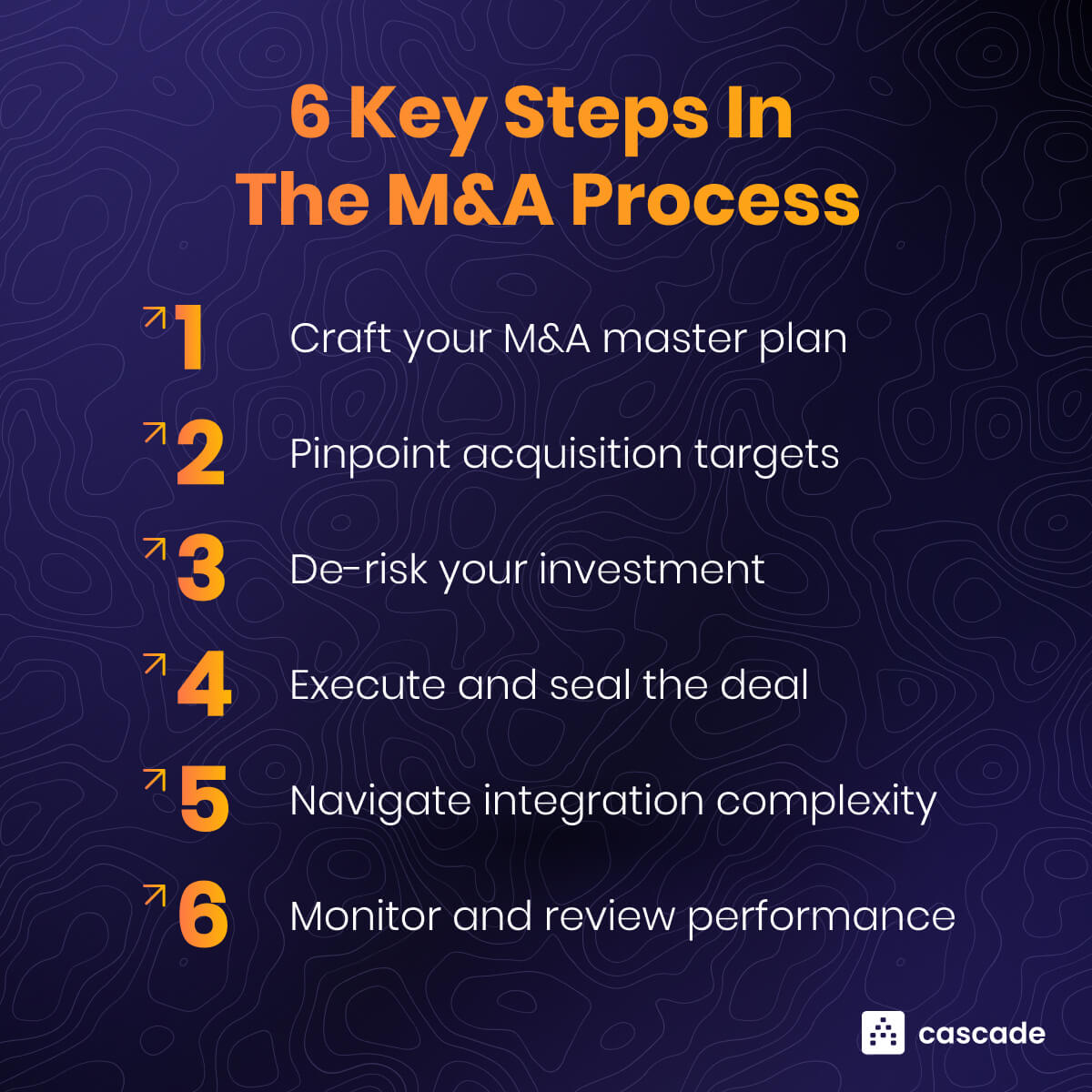 6 Key Steps In The M&A Process

1 Craft your M&A master plan

2 Pinpoint acquisition targets

3 De-risk your investment

4 Execute and seal the deal

5 Navigate integration complexity

6 Monitor and review performance

cascade